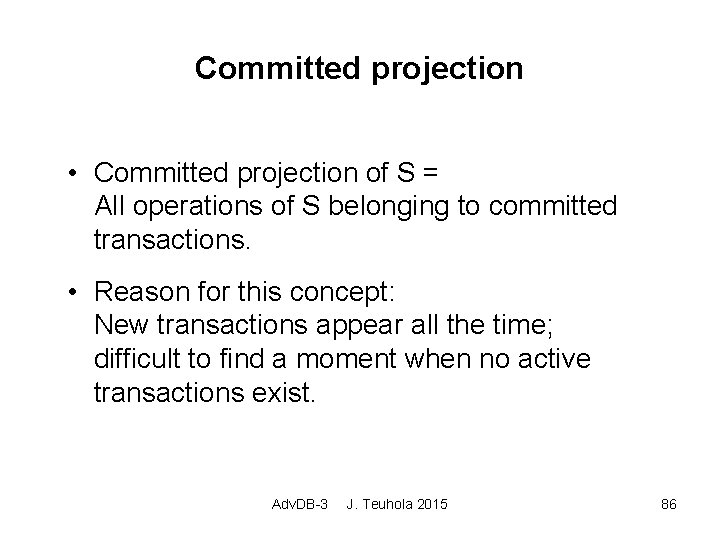 Committed projection

• Committed projection of S =
All operations of S belonging to committed transactions.

• Reason for this concept:
New transactions appear all the time; difficult to find a moment when no active transactions exist.

AdvDB-3 J. Teuhola 2015

86